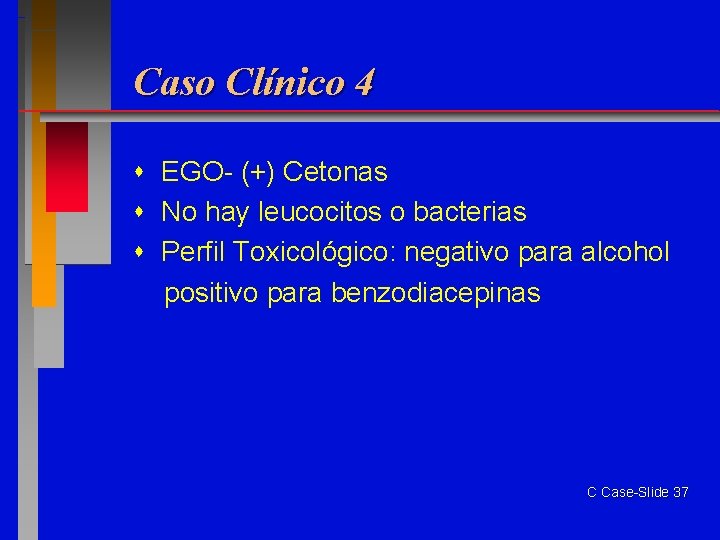 Caso Clínico 4

- EGO- (+) Cetonas
- No hay leucocitos o bacterias
- Perfil Toxicológico: negativo para alcohol positivo para benzodiacepinas

C Case-Slide 37